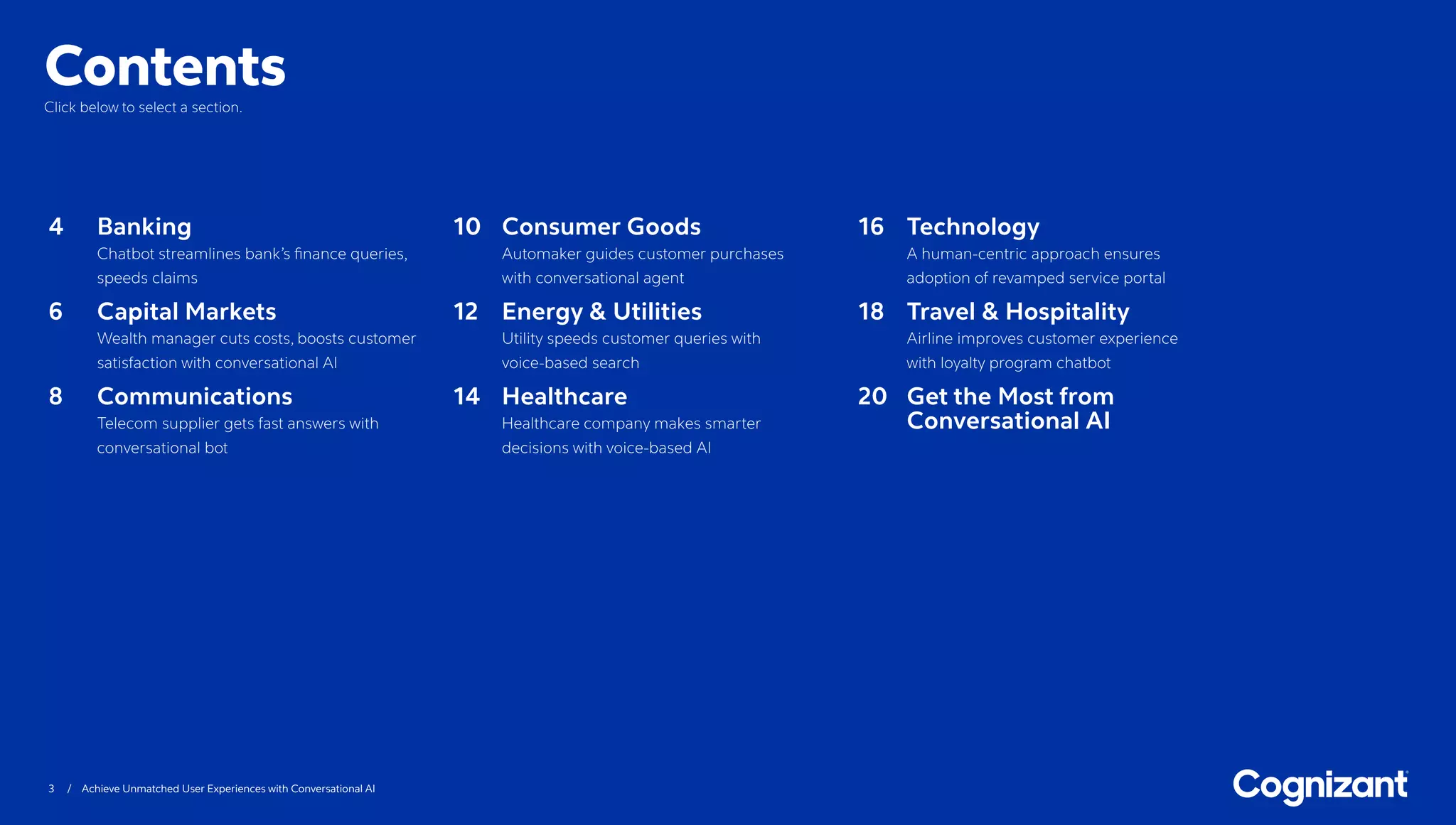 Contents
Click below to select a section.

4 Banking
Chatbot streamlines bank's finance queries, speeds claims

6 Capital Markets
Wealth manager cuts costs, boosts customer satisfaction with conversational AI

8 Communications
Telecom supplier gets fast answers with conversational bot

10 Consumer Goods
Automaker guides customer purchases with conversational agent

12 Energy & Utilities
Utility speeds customer queries with voice-based search

14 Healthcare
Healthcare company makes smarter decisions with voice-based AI

16 Technology
A human-centric approach ensures adoption of revamped service portal

18 Travel & Hospitality
Airline improves customer experience with loyalty program chatbot

20 Get the Most from Conversational AI

3 / Achieve Unmatched User Experiences with Conversational AI

Cognizant